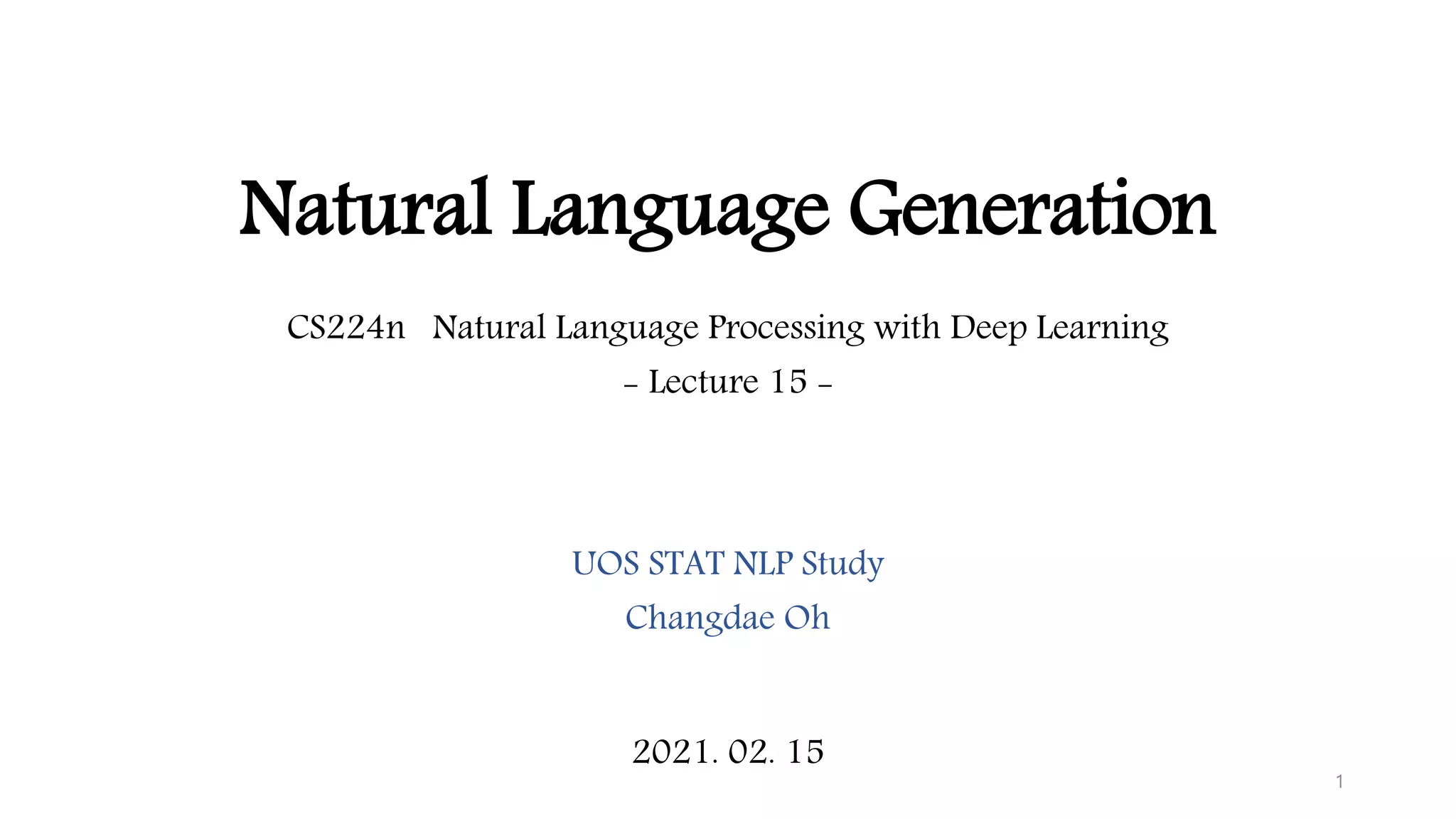 Natural Language Generation

CS224n Natural Language Processing with Deep Learning
- Lecture 15 -

UOS STAT NLP Study
Changdae Oh

2021. 02. 15

1